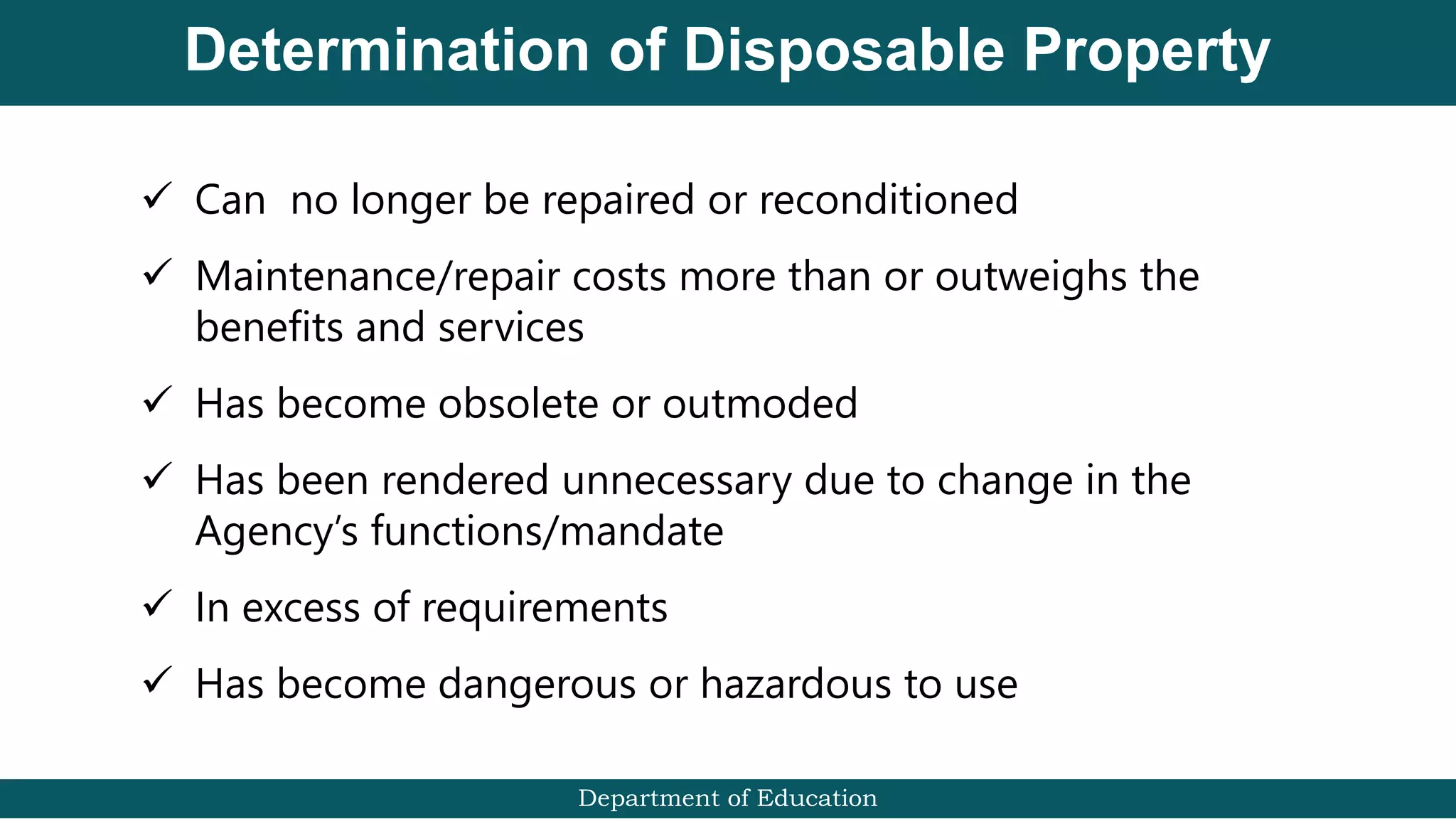 Determination of Disposable Property

✓ Can no longer be repaired or reconditioned

✓ Maintenance/repair costs more than or outweighs the benefits and services

✓ Has become obsolete or outmoded

✓ Has been rendered unnecessary due to change in the Agency's functions/mandate

✓ In excess of requirements

✓ Has become dangerous or hazardous to use

Department of Education